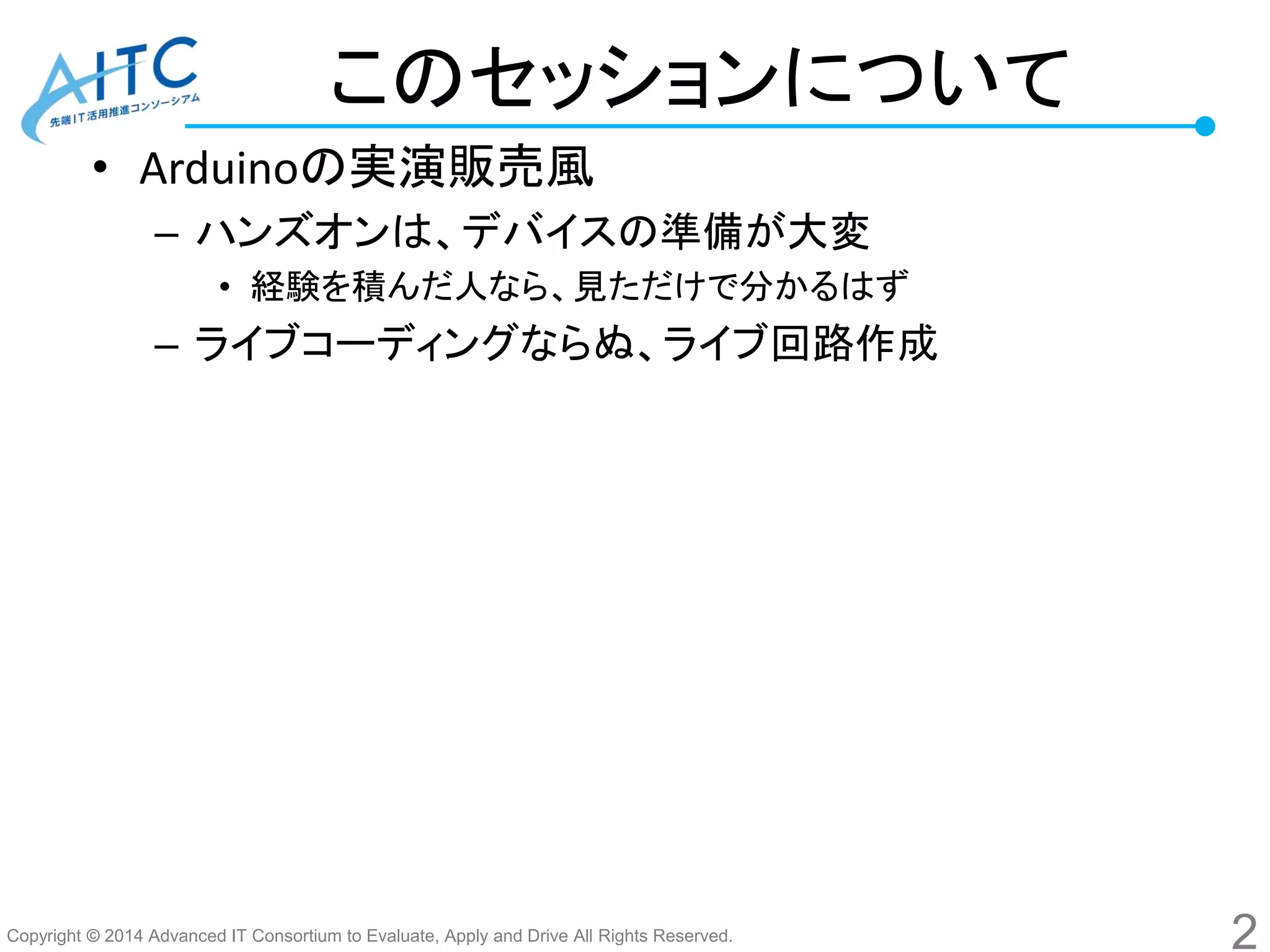 AITC
先端IT活用推進コンソーシアム

このセッションについて

• Arduinoの実演販売風
  – ハンズオンは、デバイスの準備が大変
    • 経験を積んだ人なら、見ただけで分かるはず
  – ライブコーディングならぬ、ライブ回路作成

Copyright © 2014 Advanced IT Consortium to Evaluate, Apply and Drive All Rights Reserved.

2